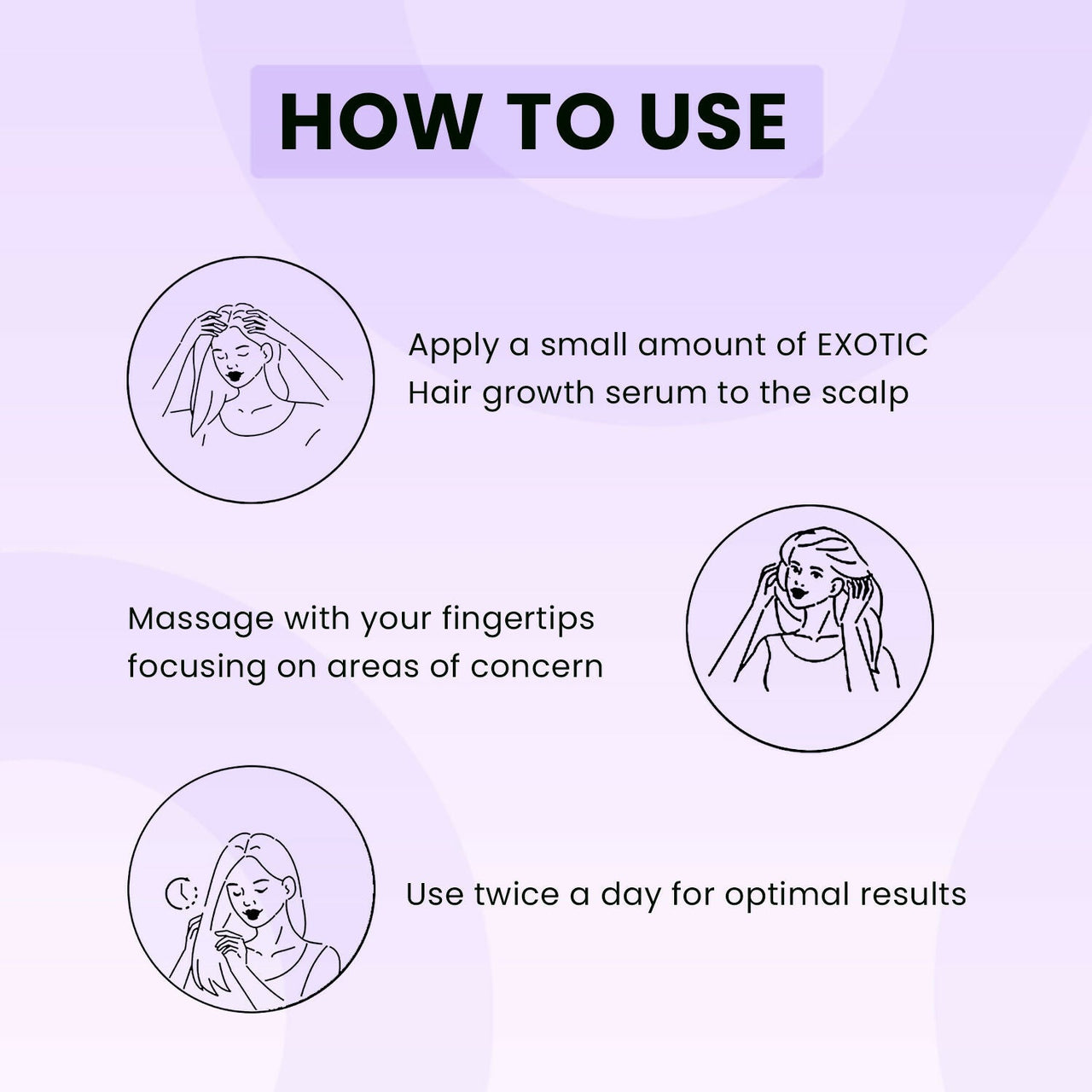 HOW TO USE

Apply a small amount of EXOTIC Hair growth serum to the scalp

Massage with your fingertips focusing on areas of concern

Use twice a day for optimal results